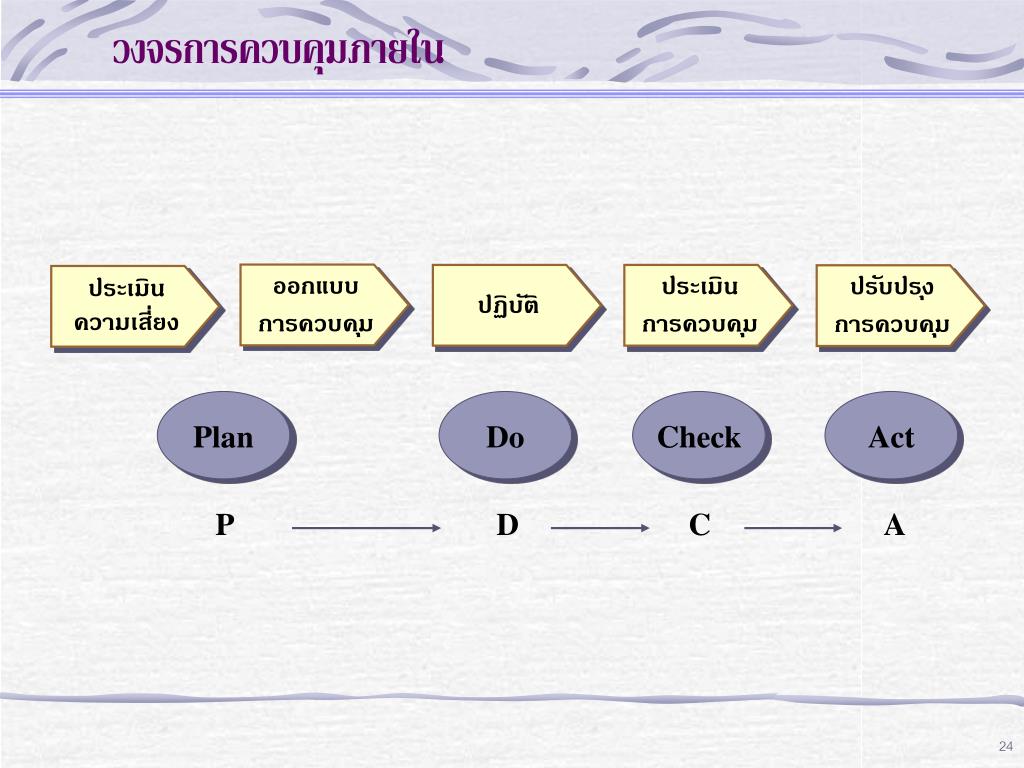 วงจรการควบคุมภายใน

ประเมิน ความเสี่ยง

ออกแบบ การควบคุม

ปฏิบัติ

ประเมิน การควบคุม

ปรับปรุง การควบคุม

Plan

Do

Check

Act

P

D

C

A

24